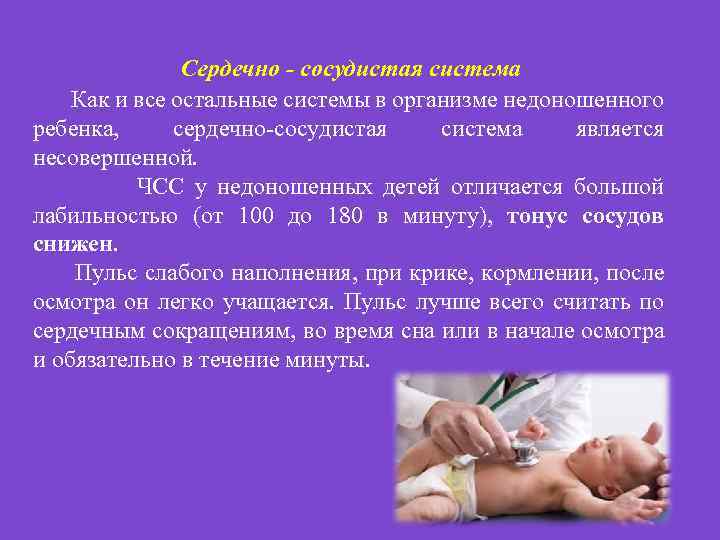 Сердечно - сосудистая система

Как и все остальные системы в организме недоношенного ребенка, сердечно-сосудистая система является несовершенной.

ЧСС у недоношенных детей отличается большой лабильностью (от 100 до 180 в минуту), тонус сосудов снижен.

Пульс слабого наполнения, при крике, кормлении, после осмотра он легко учащается. Пульс лучше всего считать по сердечным сокращениям, во время сна или в начале осмотра и обязательно в течение минуты.